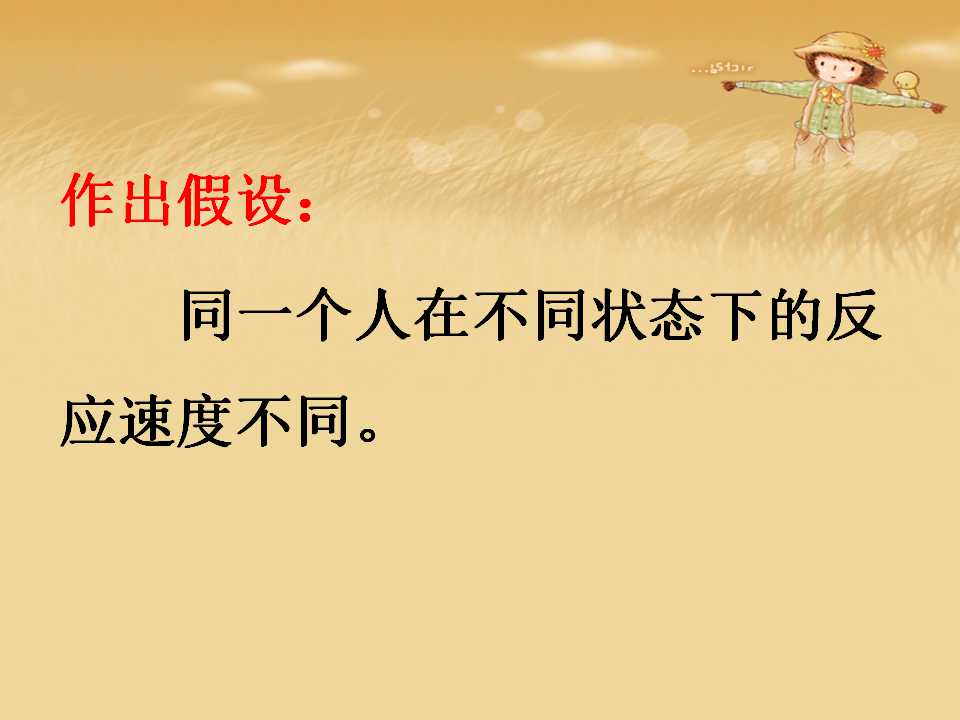 作出假设：

同一个人在不同状态下的反应速度不同。